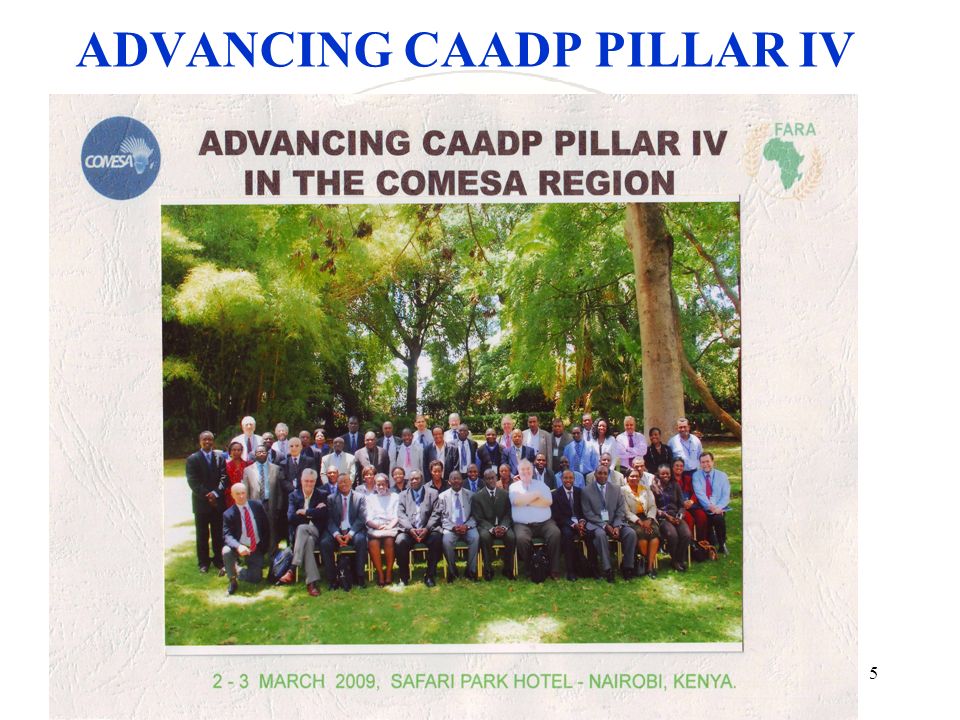 ADVANCING CAADP PILLAR IV

COMESA

ADVANCING CAADP PILLAR IV IN THE COMESA REGION

FARA

2 - 3 MARCH 2009, SAFARI PARK HOTEL - NAIROBI, KENYA.

5